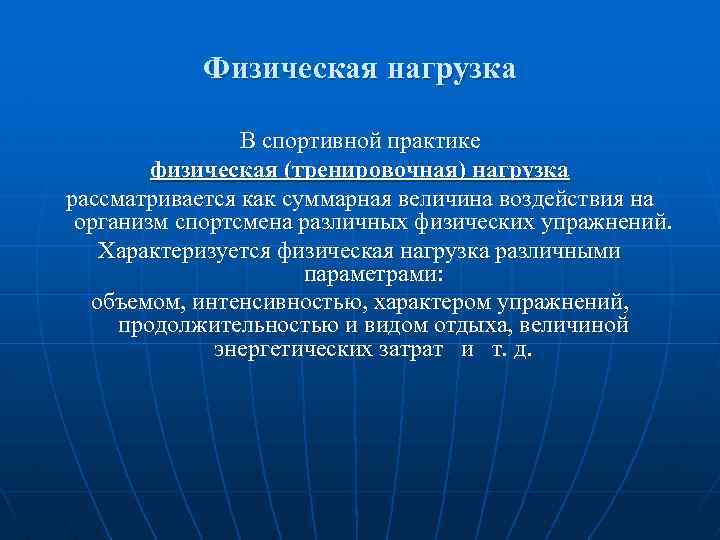 Физическая нагрузка

В спортивной практике физическая (тренировочная) нагрузка рассматривается как суммарная величина воздействия на организм спортсмена различных физических упражнений.

Характеризуется физическая нагрузка различными параметрами:

объемом, интенсивностью, характером упражнений, продолжительностью и видом отдыха, величиной энергетических затрат и т. д.